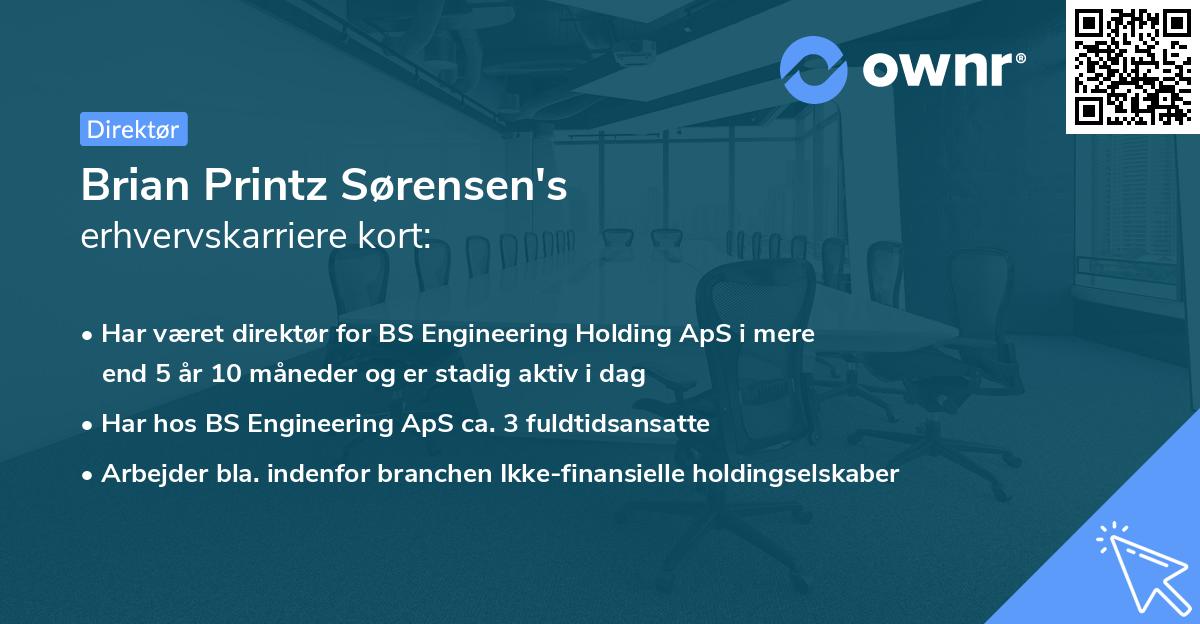 ownr®

Direktør

Brian Printz Sørensen's
erhvervskarriere kort:

• Har været direktør for BS Engineering Holding ApS i mere end 5 år 10 måneder og er stadig aktiv i dag
• Har hos BS Engineering ApS ca. 3 fuldtidsansatte
• Arbejder bla. indenfor branchen Ikke-finansielle holdingselskaber